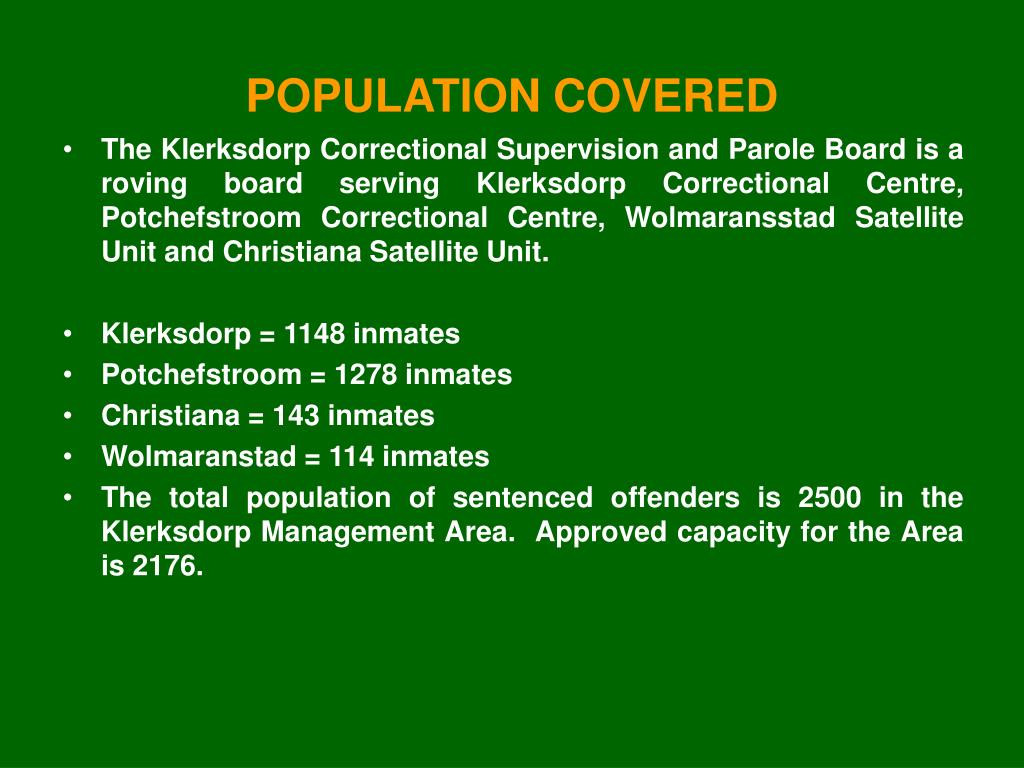 POPULATION COVERED

• The Klerksdorp Correctional Supervision and Parole Board is a roving board serving Klerksdorp Correctional Centre, Potchefstroom Correctional Centre, Wolmaransstad Satellite Unit and Christiana Satellite Unit.

• Klerksdorp = 1148 inmates
• Potchefstroom = 1278 inmates
• Christiana = 143 inmates
• Wolmaranstad = 114 inmates
• The total population of sentenced offenders is 2500 in the Klerksdorp Management Area. Approved capacity for the Area is 2176.